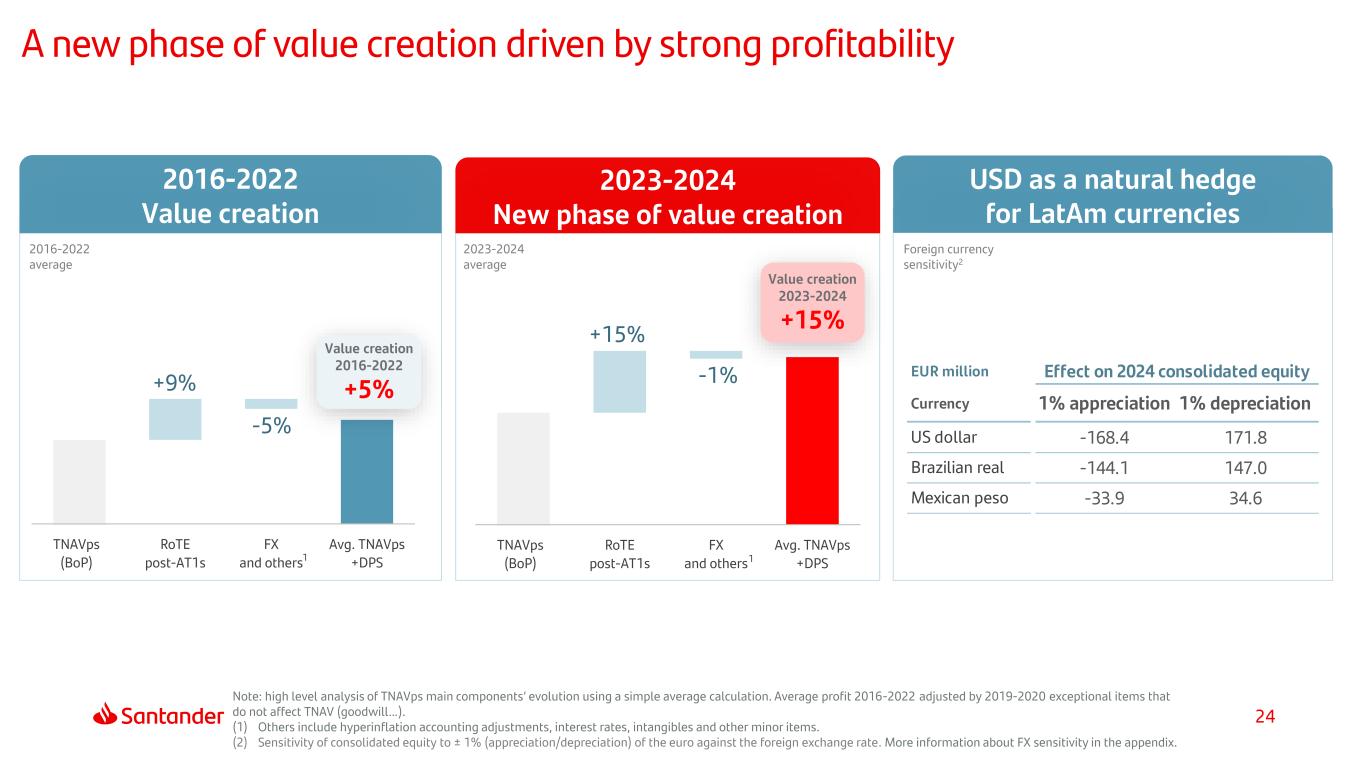 A new phase of value creation driven by strong profitability

2016-2022
Value creation

2016-2022 average

+9%

-5%

Value creation 2016-2022
+5%

TNAVps (BoP)
RoTE post-AT1s
FX and others$^1$
Avg. TNAVps +DPS

2023-2024
New phase of value creation

2023-2024 average

+15%

-1%

Value creation 2023-2024
+15%

TNAVps (BoP)
RoTE post-AT1s
FX and others$^1$
Avg. TNAVps +DPS

USD as a natural hedge for LatAm currencies

Foreign currency sensitivity$^2$

| EUR million | Effect on 2024 consolidated equity | |
|---|---|---|
| Currency | 1% appreciation | 1% depreciation |
| US dollar | -168.4 | 171.8 |
| Brazilian real | -144.1 | 147.0 |
| Mexican peso | -33.9 | 34.6 |

Santander

Note: high level analysis of TNAVps main components' evolution using a simple average calculation. Average profit 2016-2022 adjusted by 2019-2020 exceptional items that do not affect TNAV (goodwill...).
(1) Others include hyperinflation accounting adjustments, interest rates, intangibles and other minor items.
(2) Sensitivity of consolidated equity to ± 1% (appreciation/depreciation) of the euro against the foreign exchange rate. More information about FX sensitivity in the appendix.

24